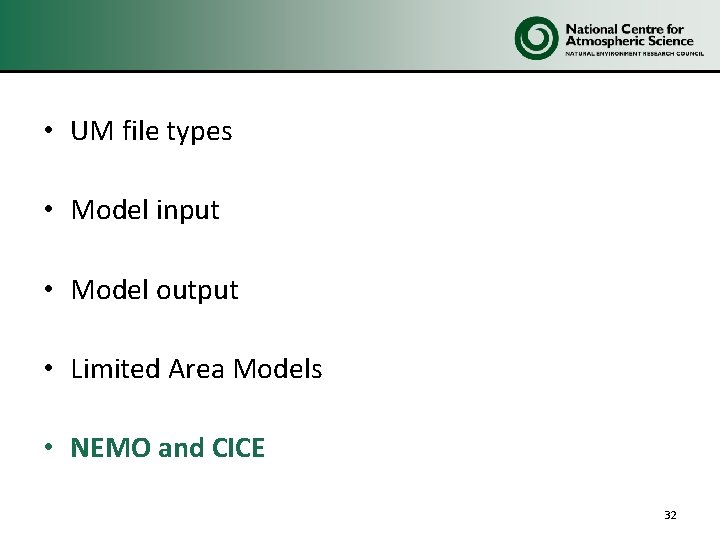 National Centre for Atmospheric Science
NATURAL ENVIRONMENT RESEARCH COUNCIL

• UM file types

• Model input

• Model output

• Limited Area Models

• NEMO and CICE

32